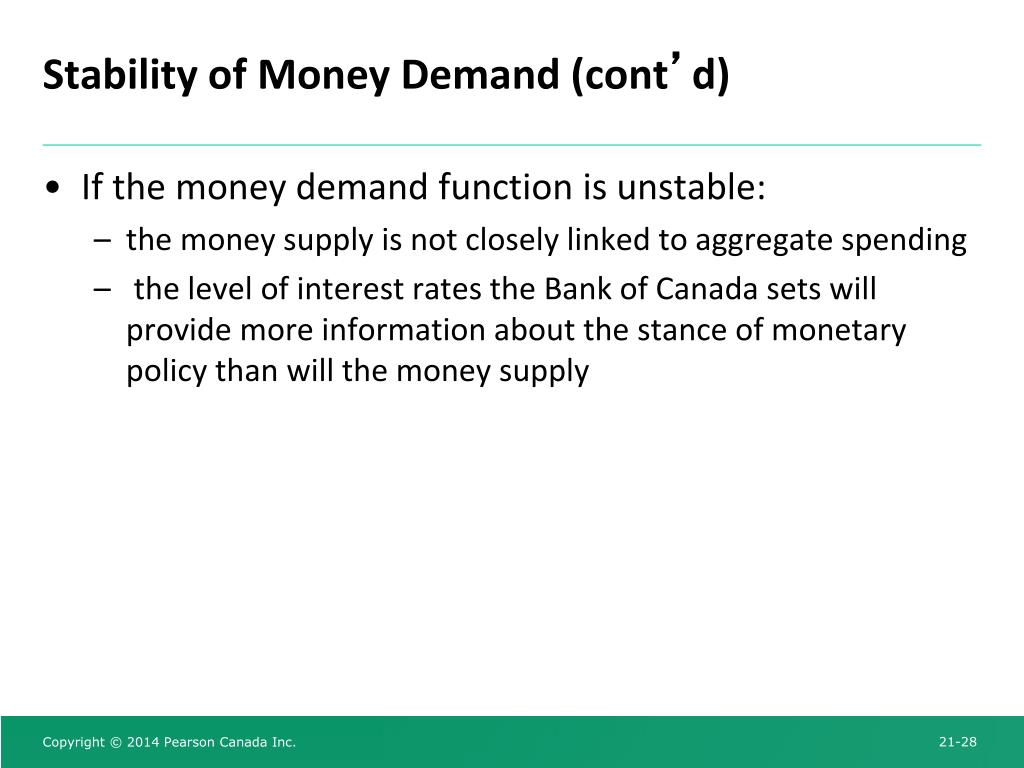 Stability of Money Demand (cont’d)

• If the money demand function is unstable:
– the money supply is not closely linked to aggregate spending
– the level of interest rates the Bank of Canada sets will provide more information about the stance of monetary policy than will the money supply

Copyright © 2014 Pearson Canada Inc.

21-28